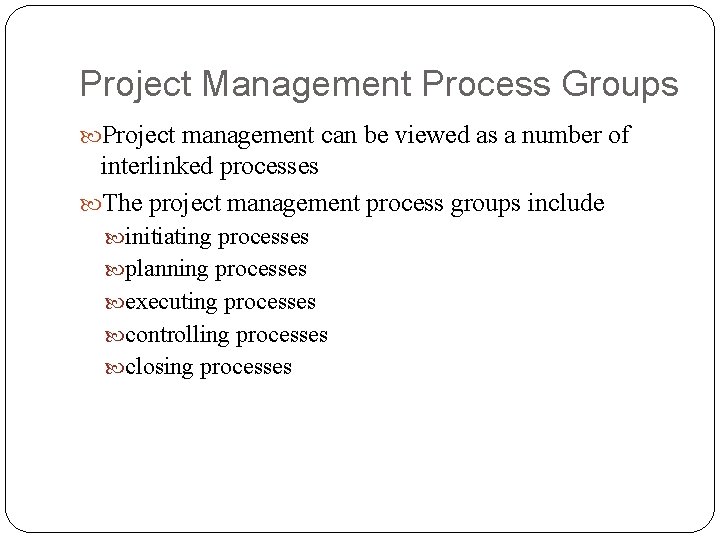 Project Management Process Groups

Project management can be viewed as a number of interlinked processes

The project management process groups include

initiating processes

planning processes

executing processes

controlling processes

closing processes